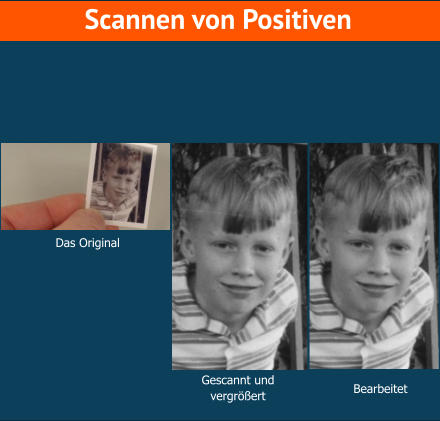 Scannen von Positiven

Das Original

Gescannt und vergrößert

Bearbeitet